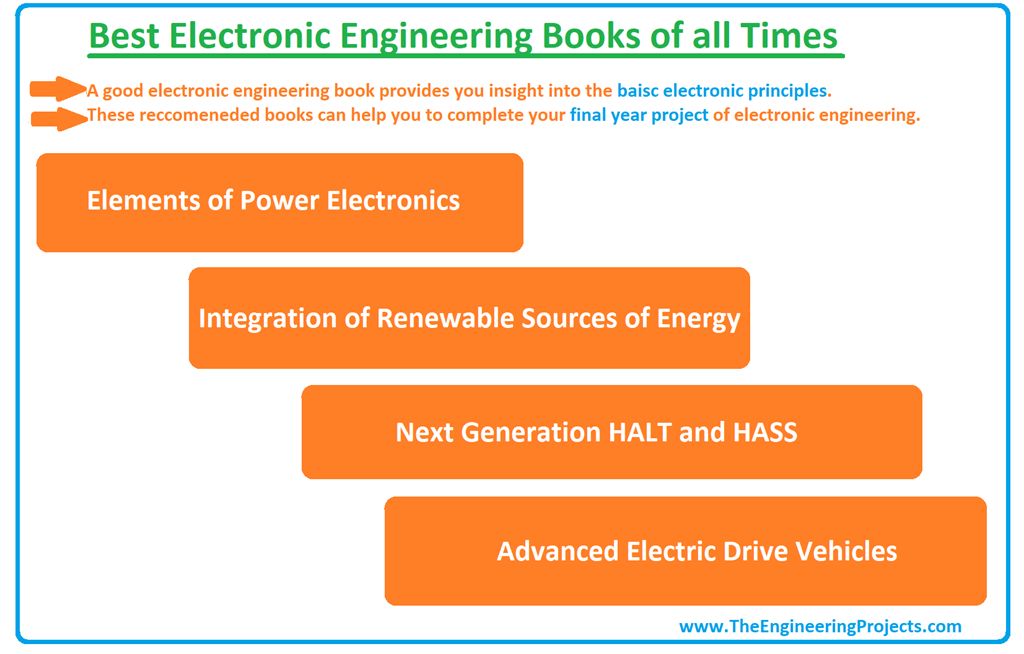 Best Electronic Engineering Books of all Times

A good electronic engineering book provides you insight into the baisc electronic principles.

These reccomeneded books can help you to complete your final year project of electronic engineering.

Elements of Power Electronics

Integration of Renewable Sources of Energy

Next Generation HALT and HASS

Advanced Electric Drive Vehicles

www.TheEngineeringProjects.com